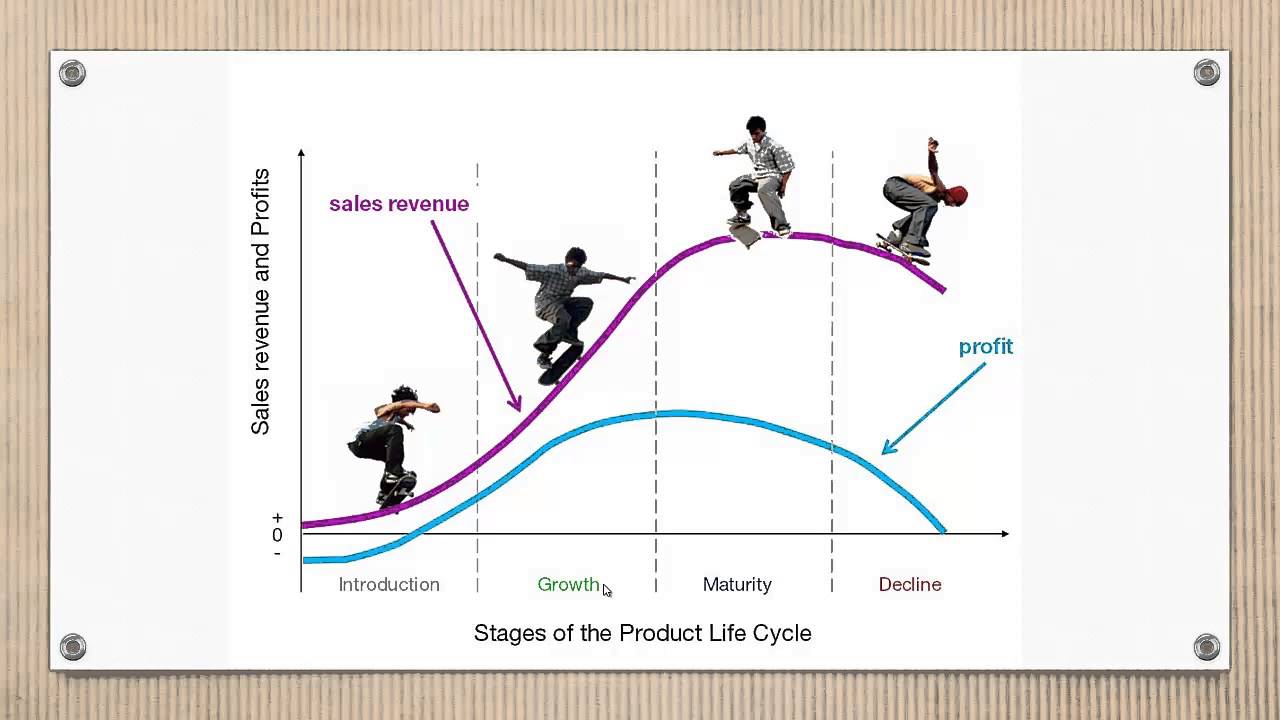 Sales revenue and Profits

sales revenue

profit

+
0
-

Introduction

Growth

Maturity

Decline

Stages of the Product Life Cycle